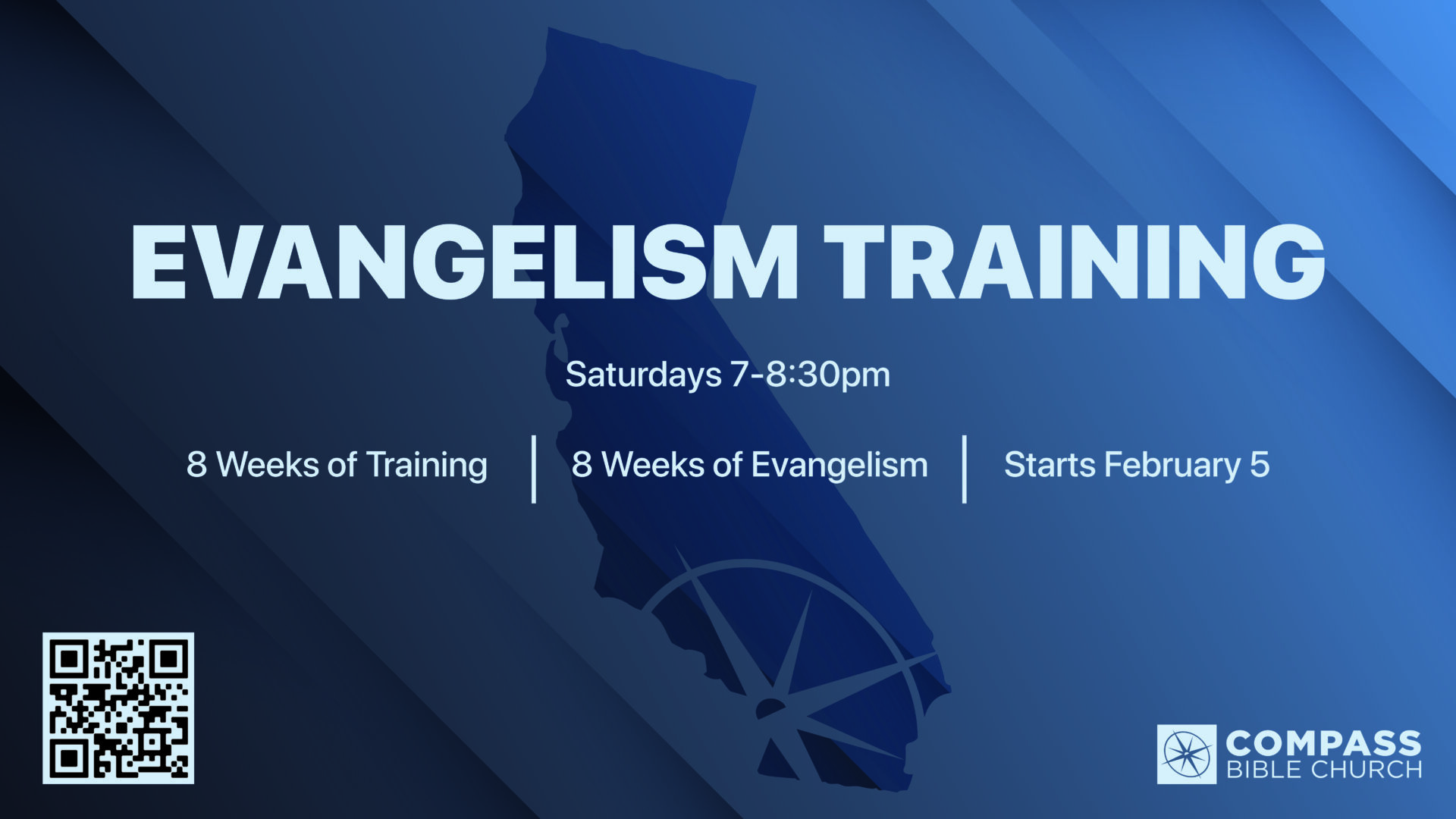 EVANGELISM TRAINING

Saturdays 7-8:30pm

8 Weeks of Training | 8 Weeks of Evangelism | Starts February 5

COMPASS
BIBLE CHURCH